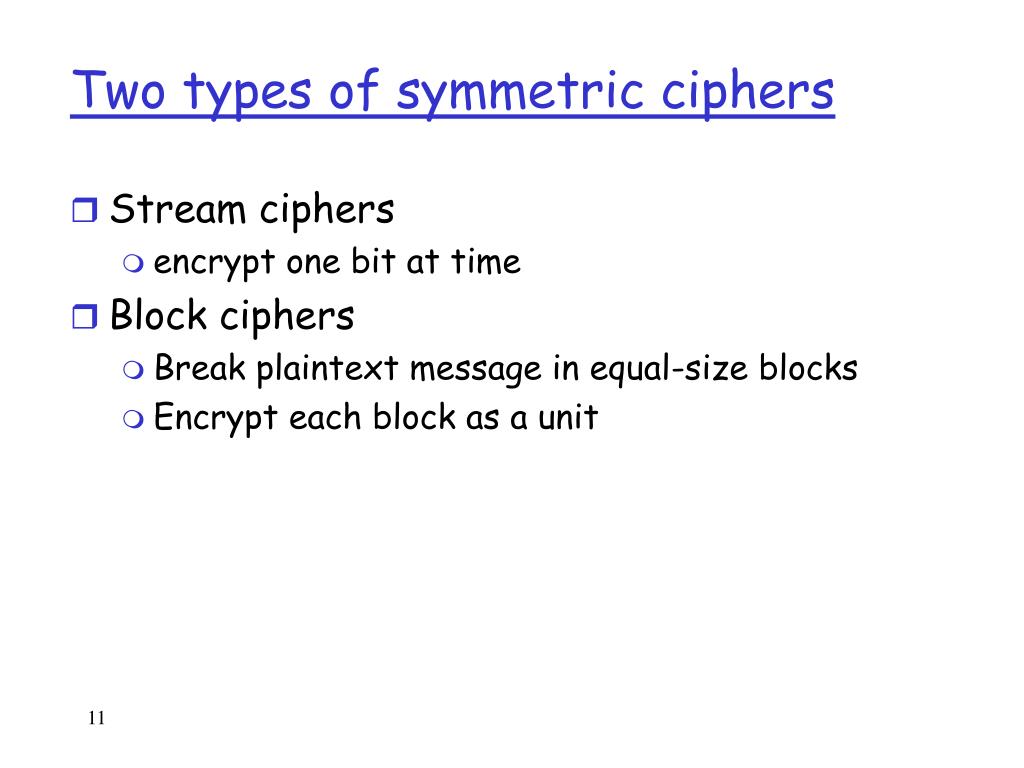 Two types of symmetric ciphers

Stream ciphers

encrypt one bit at time

Block ciphers

Break plaintext message in equal-size blocks

Encrypt each block as a unit

11